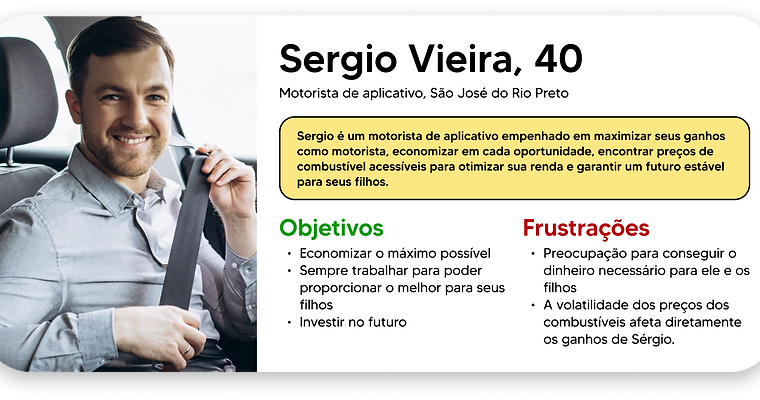 Sergio Vieira, 40

Motorista de aplicativo, São José do Rio Preto

Sergio é um motorista de aplicativo empenhado em maximizar seus ganhos como motorista, economizar em cada oportunidade, encontrar preços de combustível acessíveis para otimizar sua renda e garantir um futuro estável para seus filhos.

Objetivos

• Economizar o máximo possível
• Sempre trabalhar para poder proporcionar o melhor para seus filhos
• Investir no futuro

Frustrações

• Preocupação para conseguir o dinheiro necessário para ele e os filhos
• A volatilidade dos preços dos combustíveis afeta diretamente os ganhos de Sérgio.